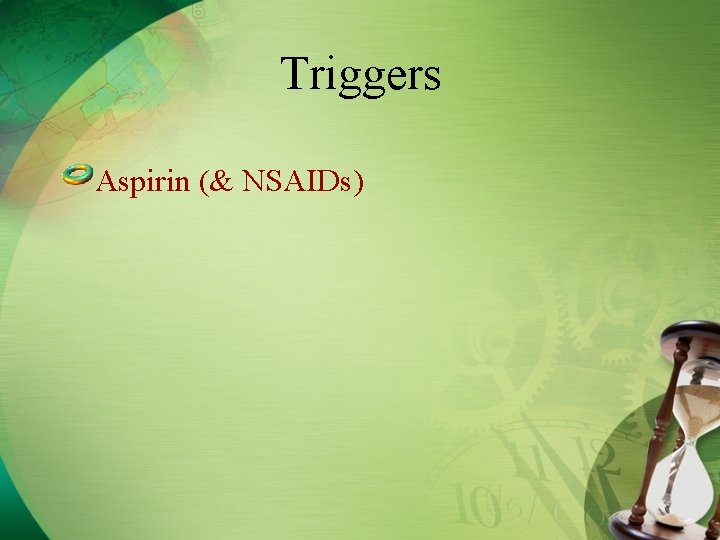 Triggers

Aspirin (& NSAIDs)